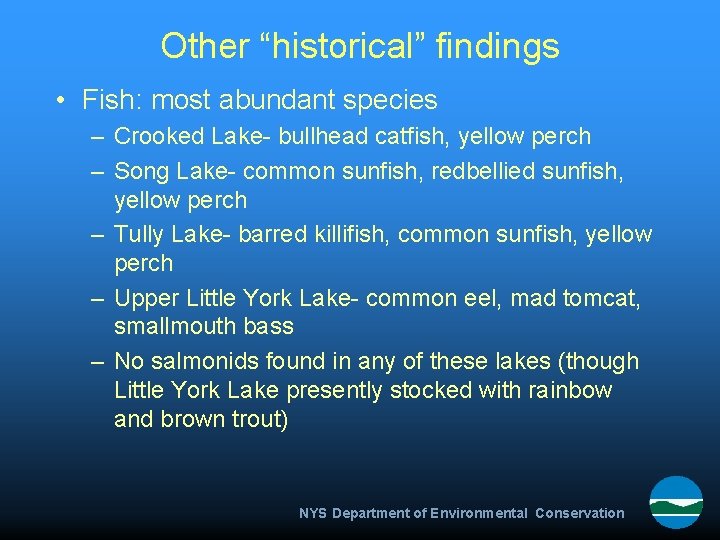 Other “historical” findings

• Fish: most abundant species
– Crooked Lake- bullhead catfish, yellow perch
– Song Lake- common sunfish, redbellied sunfish, yellow perch
– Tully Lake- barred killifish, common sunfish, yellow perch
– Upper Little York Lake- common eel, mad tomcat, smallmouth bass
– No salmonids found in any of these lakes (though Little York Lake presently stocked with rainbow and brown trout)

NYS Department of Environmental Conservation